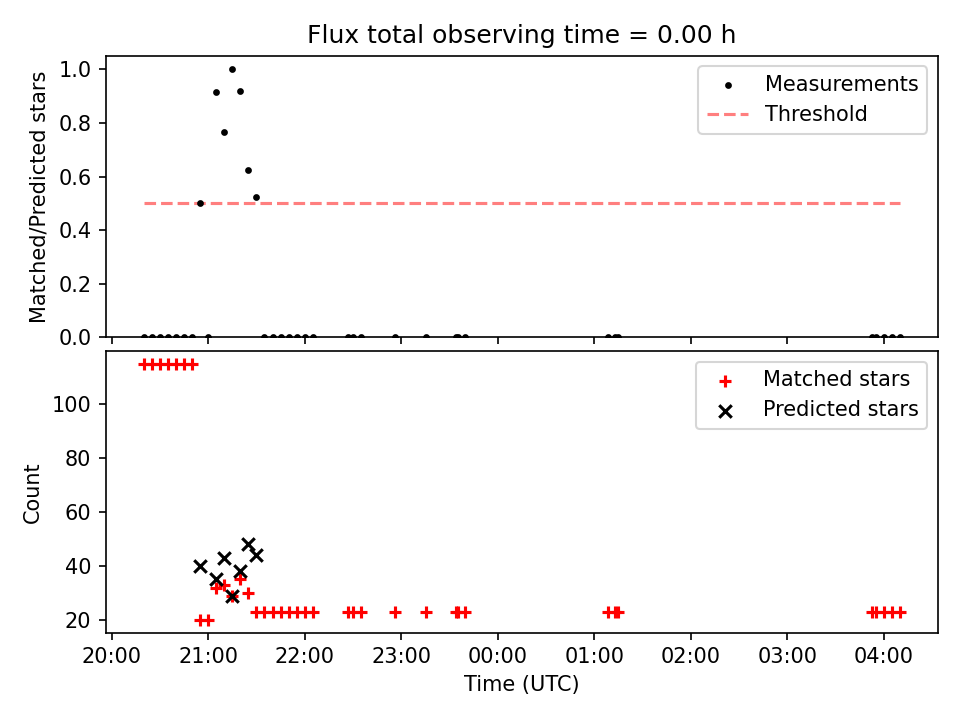 Flux total observing time = 0.00 h

Matched/Predicted stars

1.0
0.8
0.6
0.4
0.2
0.0

Measurements
Threshold

Count

100
80
60
40
20

Matched stars
Predicted stars

20:00 21:00 22:00 23:00 00:00 01:00 02:00 03:00 04:00

Time (UTC)